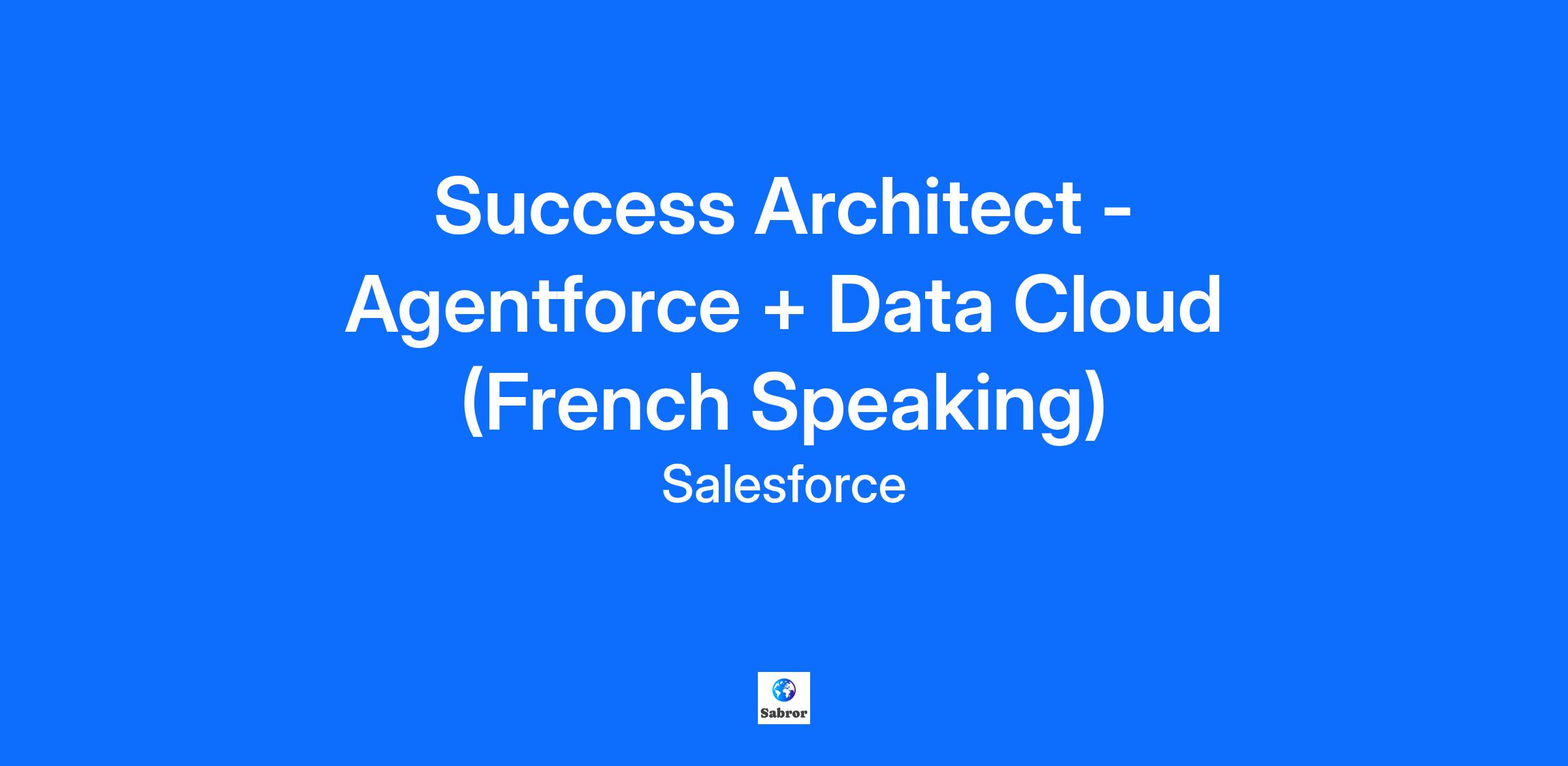 Success Architect - Agentforce + Data Cloud (French Speaking)

Salesforce

Sabror